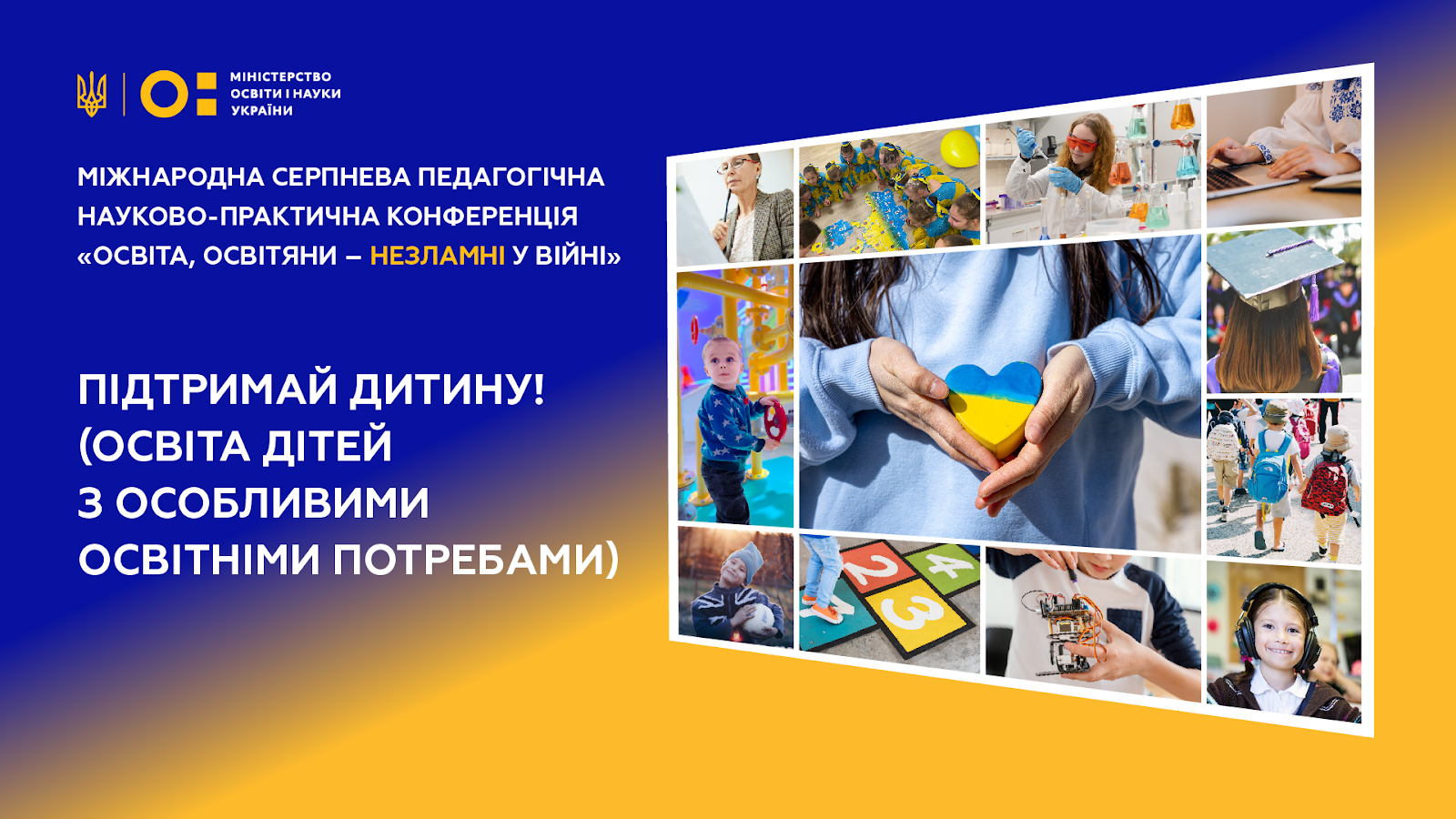 МІНІСТЕРСТВО ОСВІТИ І НАУКИ УКРАЇНИ

МІЖНАРОДНА СЕРПНЕВА ПЕДАГОГІЧНА НАУКОВО-ПРАКТИЧНА КОНФЕРЕНЦІЯ «ОСВІТА, ОСВІТЯНИ – НЕЗЛАМНІ У ВІЙНІ»

ПІДТРИМАЙ ДИТИНУ! (ОСВІТА ДІТЕЙ З ОСОБЛИВИМИ ОСВІТНІМИ ПОТРЕБАМИ)

2 4 3